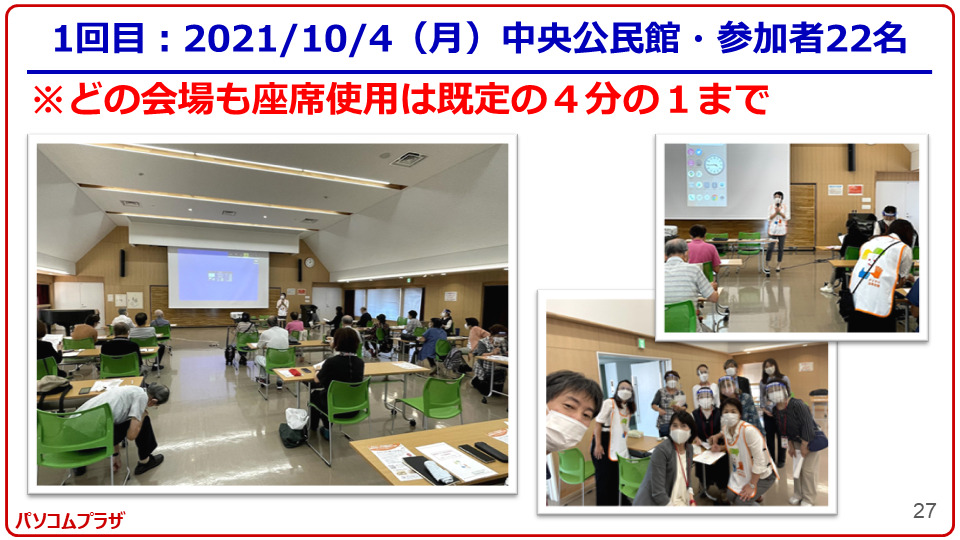 1回目：2021/10/4（月）中央公民館・参加者22名

※どの会場も座席使用は既定の４分の１まで

パソコムプラザ

27